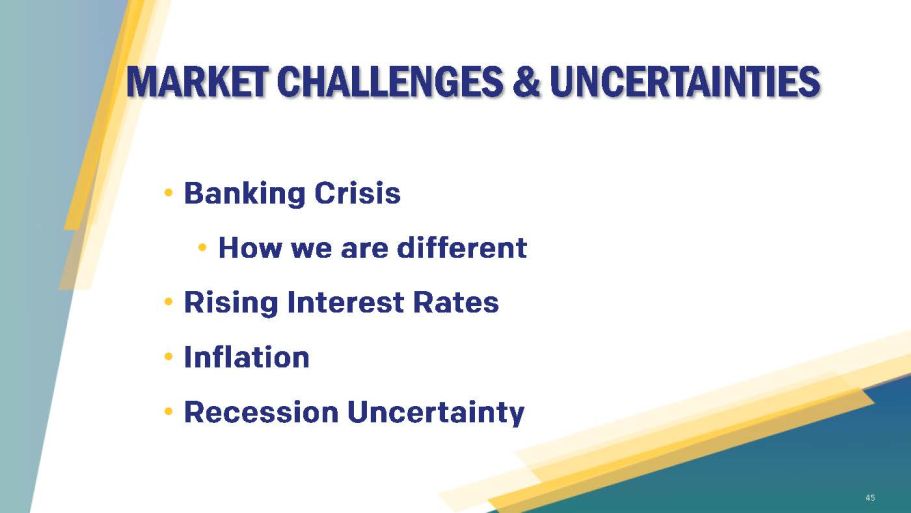 MARKET CHALLENGES & UNCERTAINTIES

• Banking Crisis

• How we are different

• Rising Interest Rates

• Inflation

• Recession Uncertainty

45